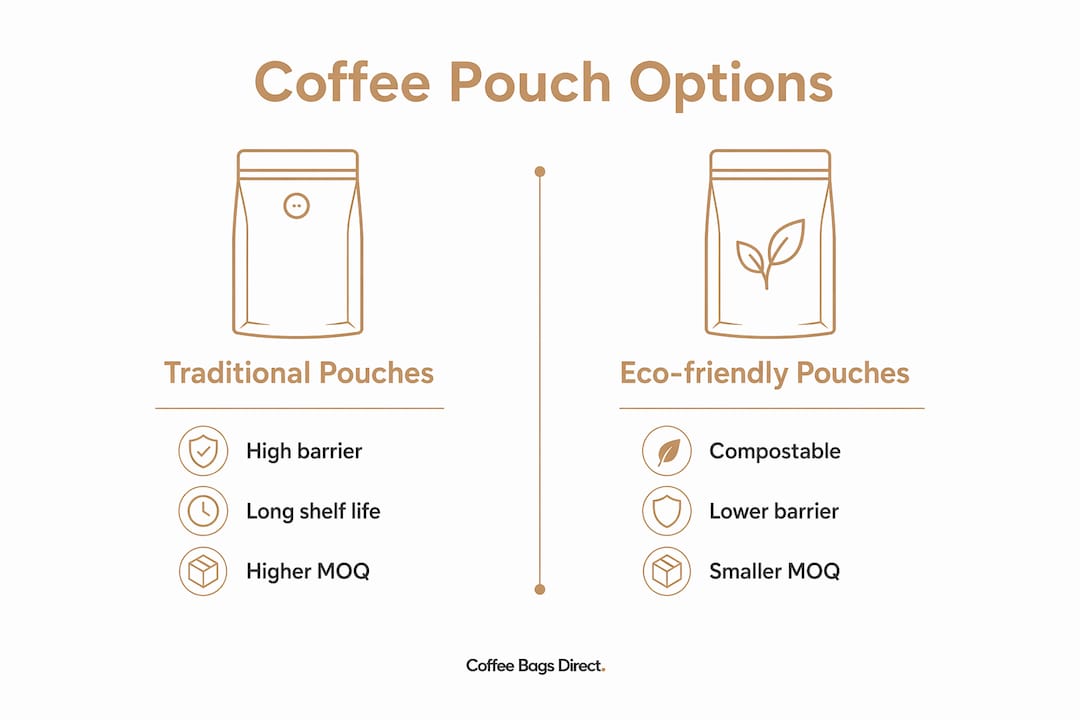 Coffee Pouch Options

Traditional Pouches

High barrier

Long shelf life

Higher MOQ

Eco-friendly Pouches

Compostable

Lower barrier

Smaller MOQ

Coffee Bags Direct.